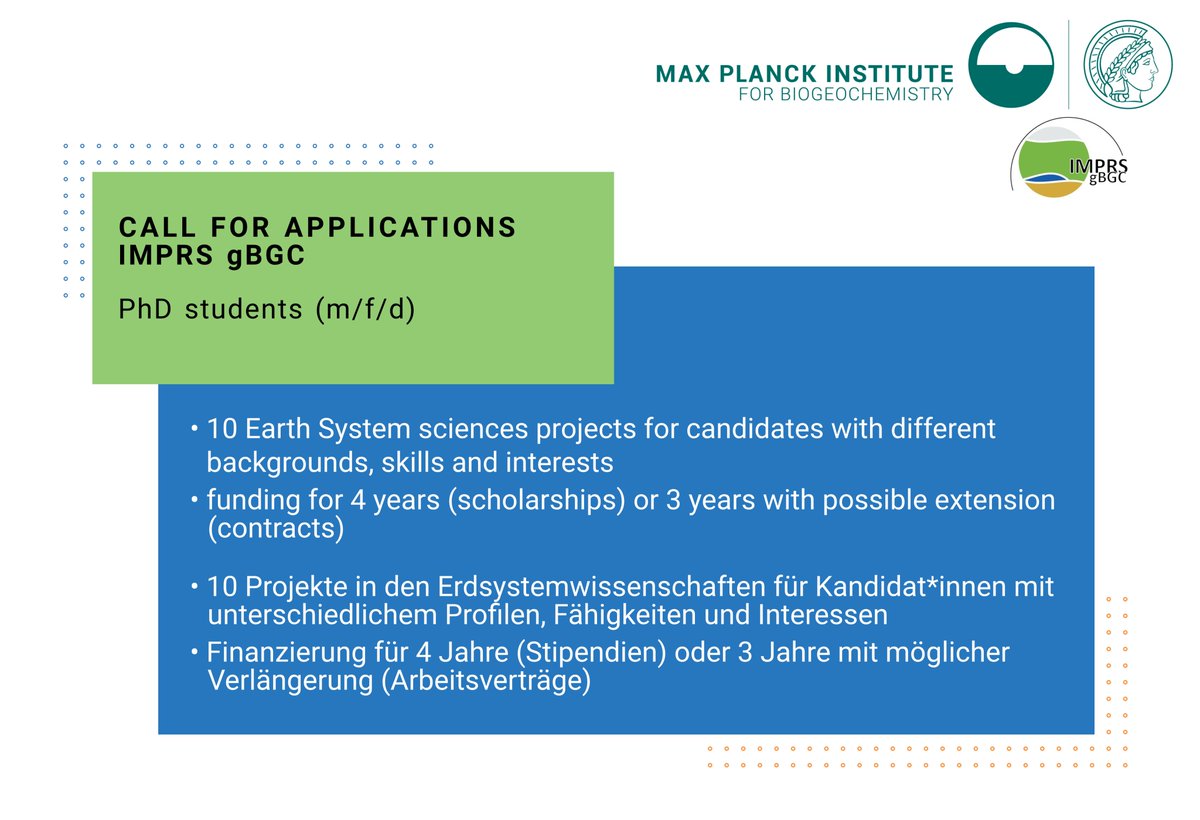 MAX PLANCK INSTITUTE
FOR BIOGEOCHEMISTRY

IMPRS
gBGC

CALL FOR APPLICATIONS
IMPRS gBGC

PhD students (m/f/d)

• 10 Earth System sciences projects for candidates with different backgrounds, skills and interests
• funding for 4 years (scholarships) or 3 years with possible extension (contracts)

• 10 Projekte in den Erdsystemwissenschaften für Kandidat*innen mit unterschiedlichem Profilen, Fähigkeiten und Interessen
• Finanzierung für 4 Jahre (Stipendien) oder 3 Jahre mit möglicher Verlängerung (Arbeitsverträge)